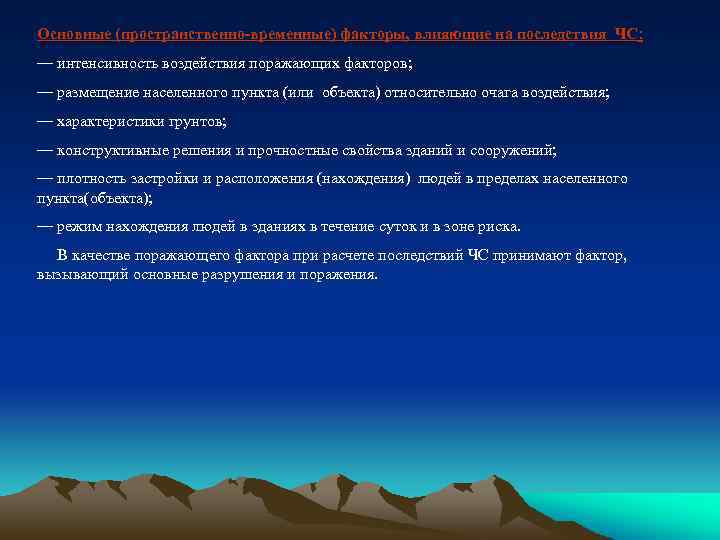 Основные (пространственно-временные) факторы, влияющие на последствия ЧС:

— интенсивность воздействия поражающих факторов;

— размещение населенного пункта (или объекта) относительно очага воздействия;

— характеристики грунтов;

— конструктивные решения и прочностные свойства зданий и сооружений;

— плотность застройки и расположения (нахождения) людей в пределах населенного пункта( объекта);

— режим нахождения людей в зданиях в течение суток и в зоне риска.

В качестве поражающего фактора при расчете последствий ЧС принимают фактор, вызывающий основные разрушения и поражения.